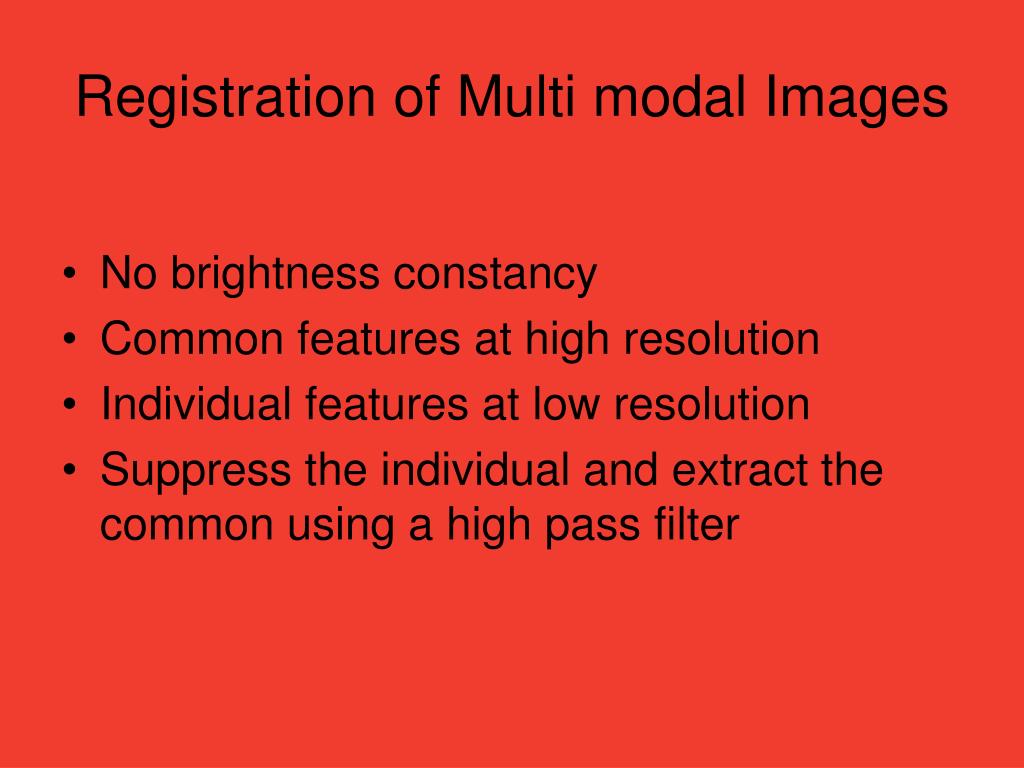 Registration of Multi modal Images

• No brightness constancy
• Common features at high resolution
• Individual features at low resolution
• Suppress the individual and extract the common using a high pass filter